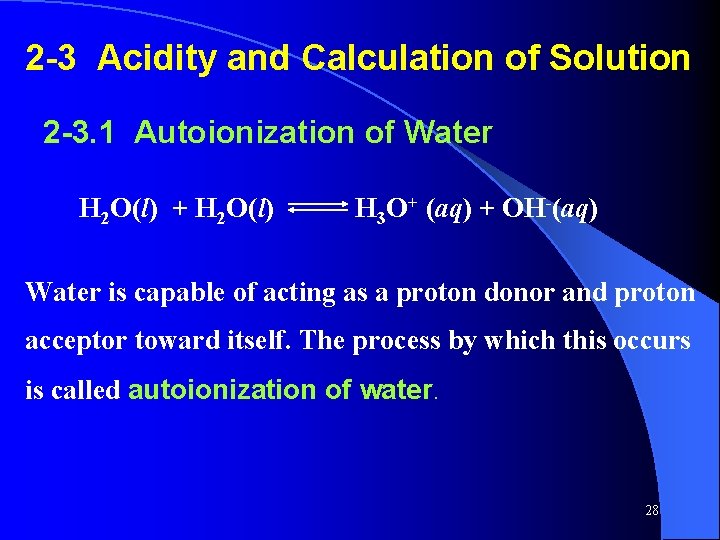 2-3 Acidity and Calculation of Solution

2-3.1 Autoionization of Water

$H_2O(l) + H_2O(l) \rightleftharpoons H_3O^+ (aq) + OH^-(aq)$

Water is capable of acting as a proton donor and proton acceptor toward itself. The process by which this occurs is called autoionization of water.

28